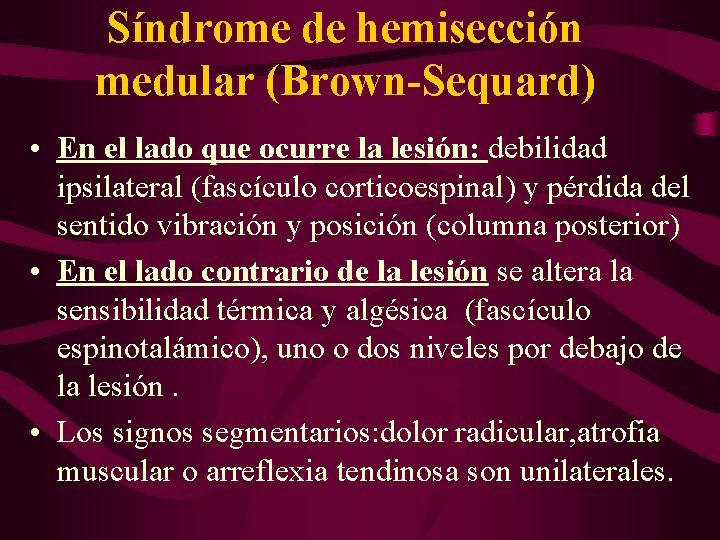 Síndrome de hemisección medular (Brown-Sequard)

• En el lado que ocurre la lesión: debilidad ipsilateral (fascículo corticoespinal) y pérdida del sentido vibración y posición (columna posterior)

• En el lado contrario de la lesión se altera la sensibilidad térmica y algésica (fascículo espinotalámico), uno o dos niveles por debajo de la lesión .

• Los signos segmentarios:dolor radicular,atrofia muscular o arreflexia tendinosa son unilaterales.